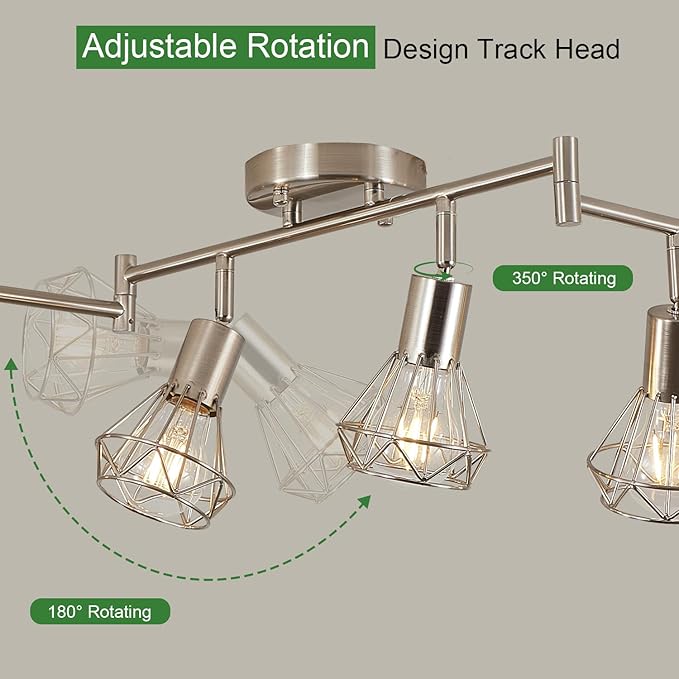 Adjustable Rotation Design Track Head

350° Rotating

180° Rotating